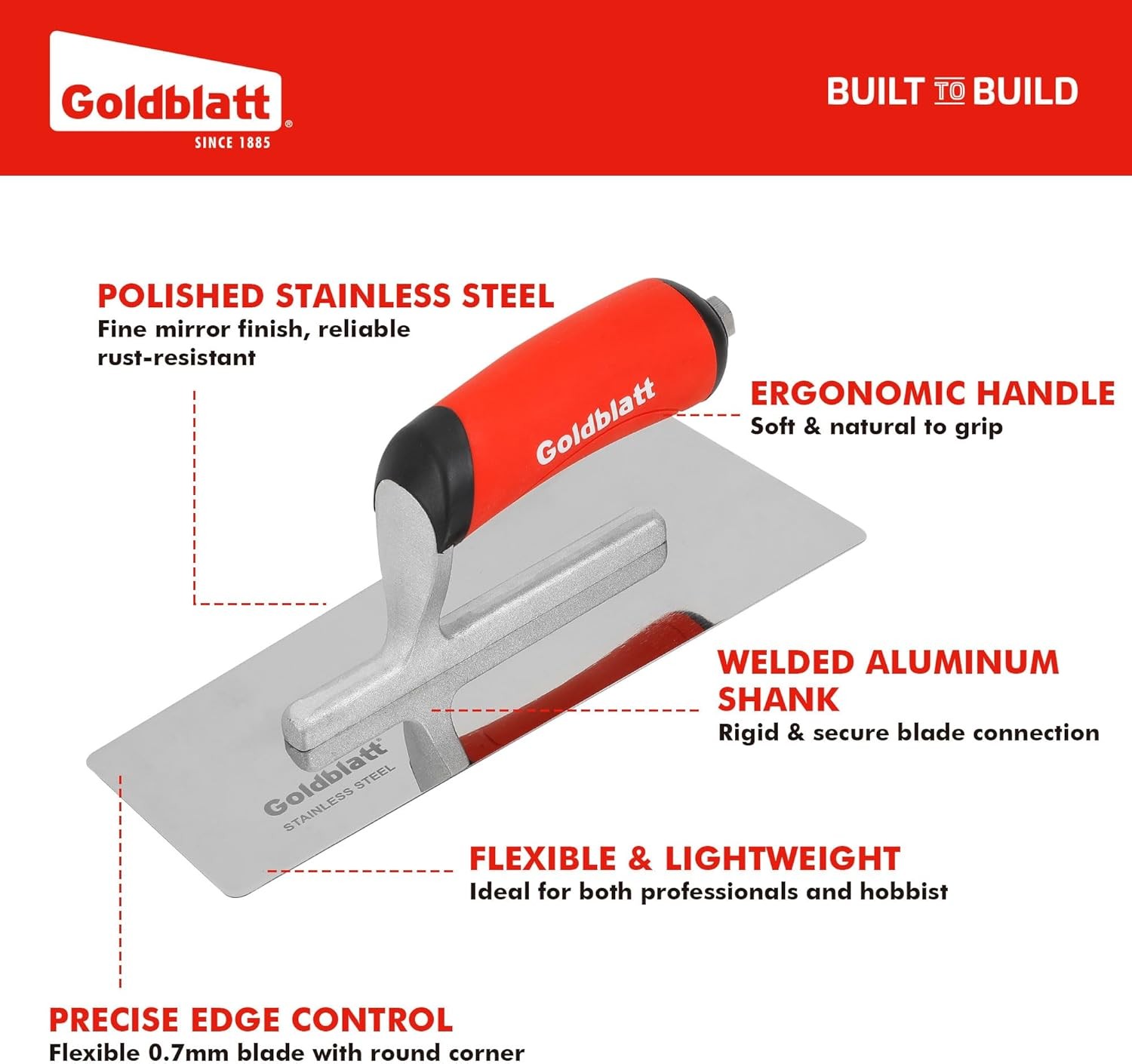 Goldblatt®
SINCE 1885

BUILT TO BUILD

POLISHED STAINLESS STEEL
Fine mirror finish, reliable rust-resistant

Goldblatt

ERGONOMIC HANDLE
Soft & natural to grip

WELDED ALUMINUM SHANK
Rigid & secure blade connection

Goldblatt®
STAINLESS STEEL

FLEXIBLE & LIGHTWEIGHT
Ideal for both professionals and hobbist

PRECISE EDGE CONTROL
Flexible 0.7mm blade with round corner